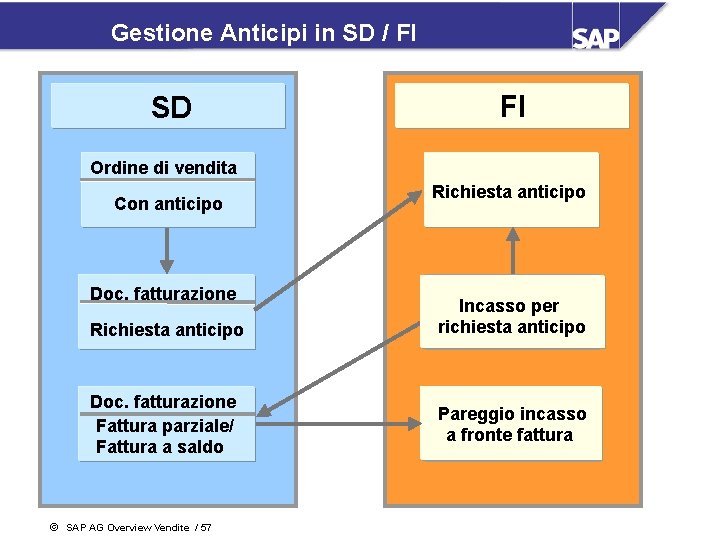 Gestione Anticipi in SD / FI

SAP

SD

Ordine di vendita

Con anticipo

Doc. fatturazione

Richiesta anticipo

Doc. fatturazione

Fattura parziale/ Fattura a saldo

FI

Richiesta anticipo

Incasso per richiesta anticipo

Pareggio incasso a fronte fattura

© SAP AG Overview Vendite / 57